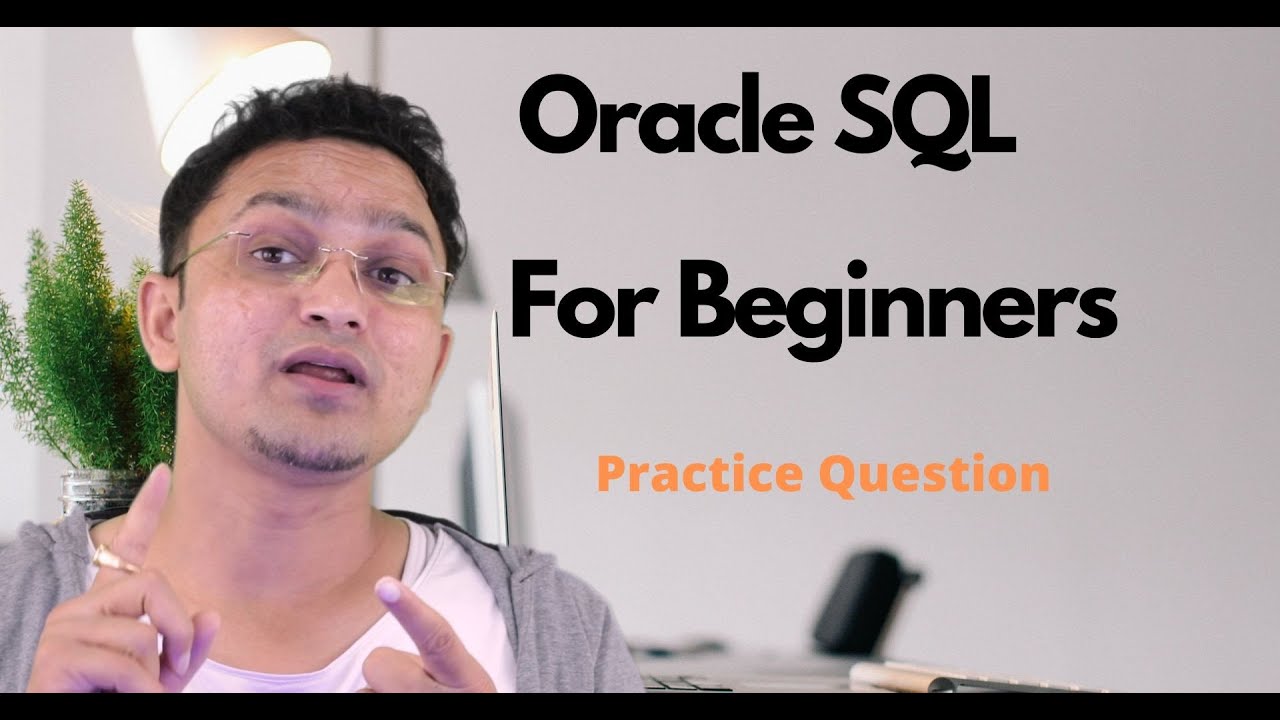 Oracle SQL
For Beginners

Practice Question